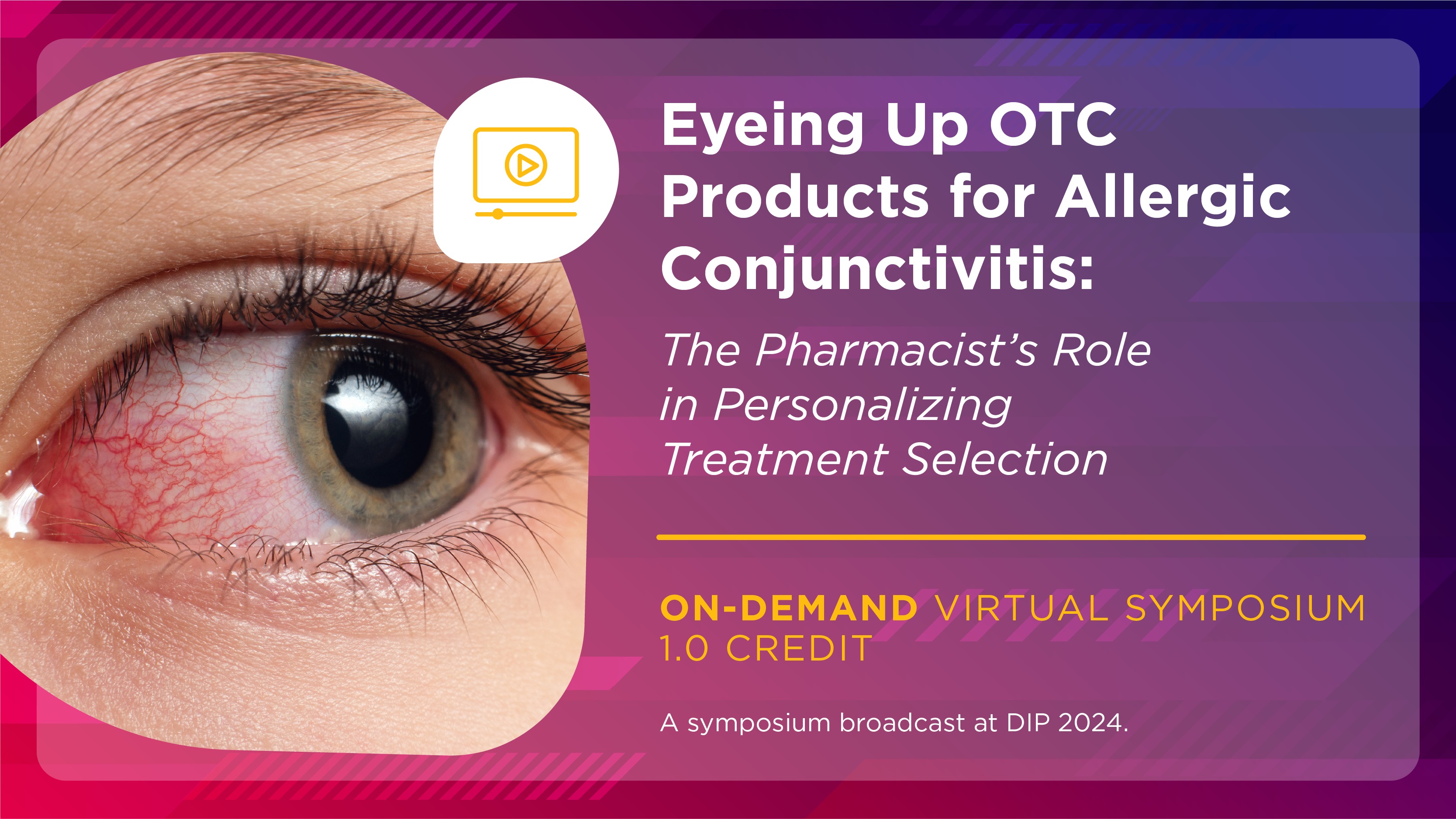 Eyeing Up OTC Products for Allergic Conjunctivitis:

The Pharmacist's Role in Personalizing Treatment Selection

ON-DEMAND VIRTUAL SYMPOSIUM
1.0 CREDIT

A symposium broadcast at DIP 2024.